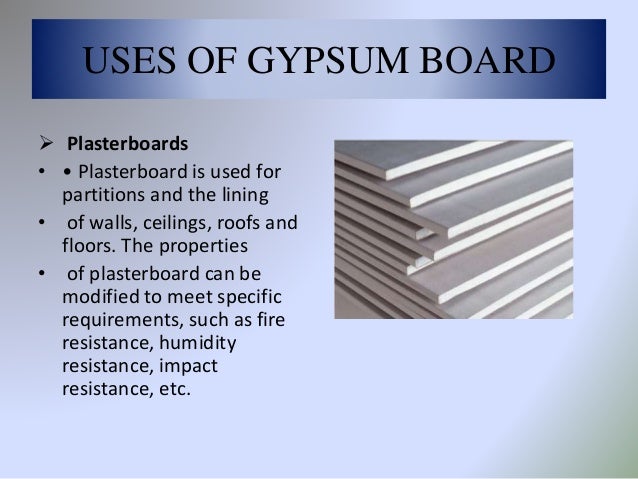 USES OF GYPSUM BOARD

➢ Plasterboards

• • Plasterboard is used for partitions and the lining

• of walls, ceilings, roofs and floors. The properties

• of plasterboard can be modified to meet specific requirements, such as fire resistance, humidity resistance, impact resistance, etc.